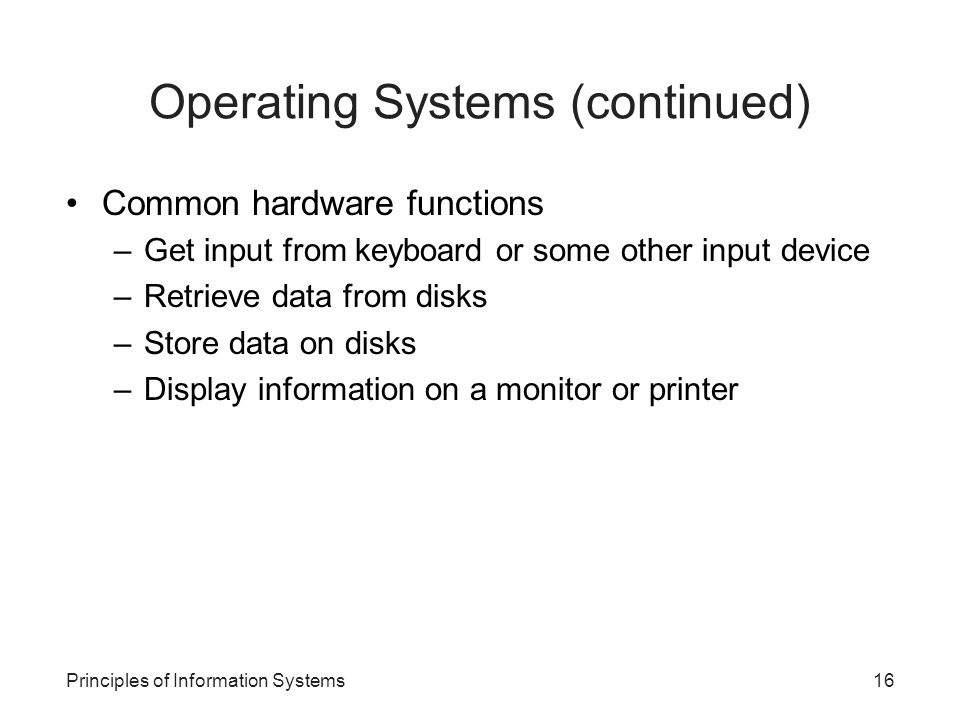 Operating Systems (continued)

• Common hardware functions
– Get input from keyboard or some other input device
– Retrieve data from disks
– Store data on disks
– Display information on a monitor or printer

Principles of Information Systems

16